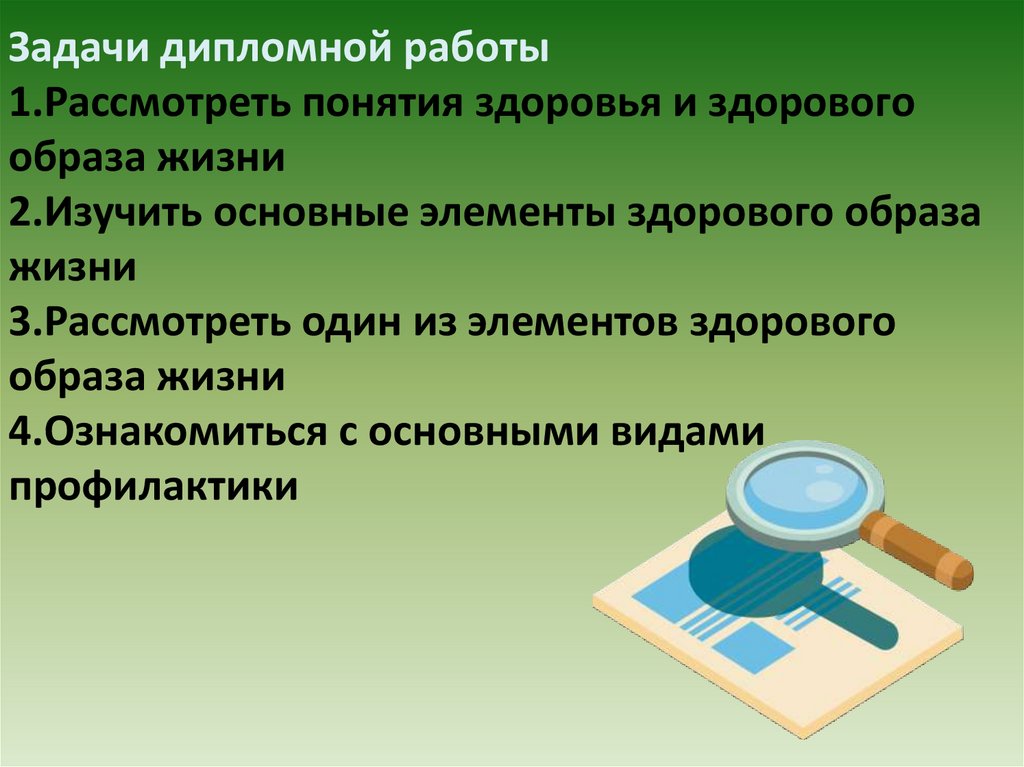 Задачи дипломной работы
1.Рассмотреть понятия здоровья и здорового образа жизни
2.Изучить основные элементы здорового образа жизни
3.Рассмотреть один из элементов здорового образа жизни
4.Ознакомиться с основными видами профилактики